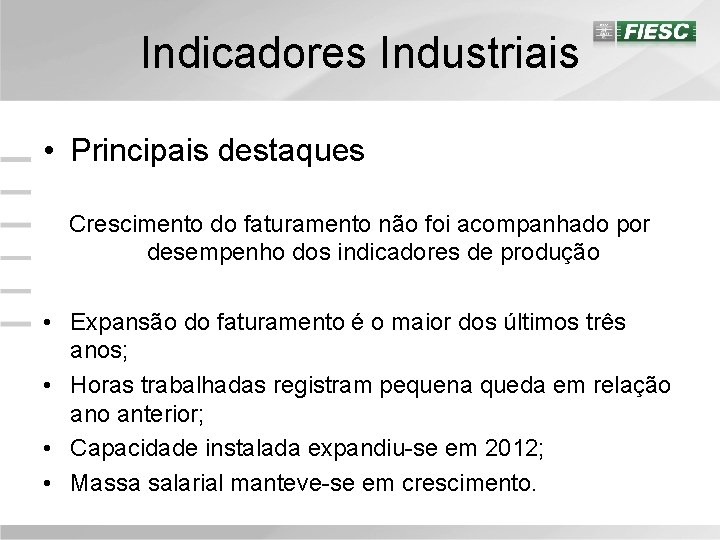 Indicadores Industriais

FIESC

• Principais destaques

Crescimento do faturamento não foi acompanhado por desempenho dos indicadores de produção

• Expansão do faturamento é o maior dos últimos três anos;
• Horas trabalhadas registram pequena queda em relação ano anterior;
• Capacidade instalada expandiu-se em 2012;
• Massa salarial manteve-se em crescimento.